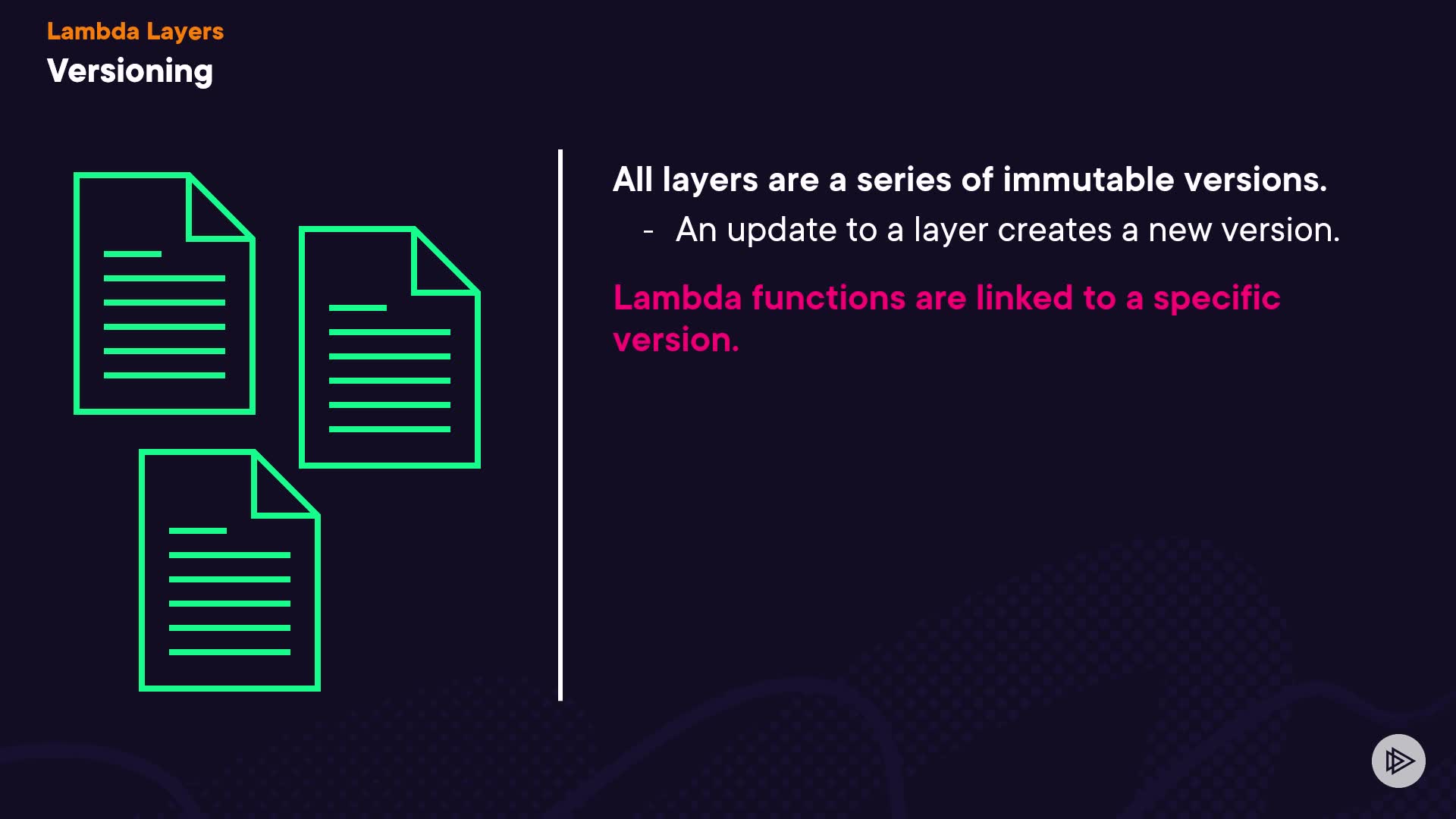 Lambda Layers
Versioning

All layers are a series of immutable versions.
- An update to a layer creates a new version.

Lambda functions are linked to a specific version.